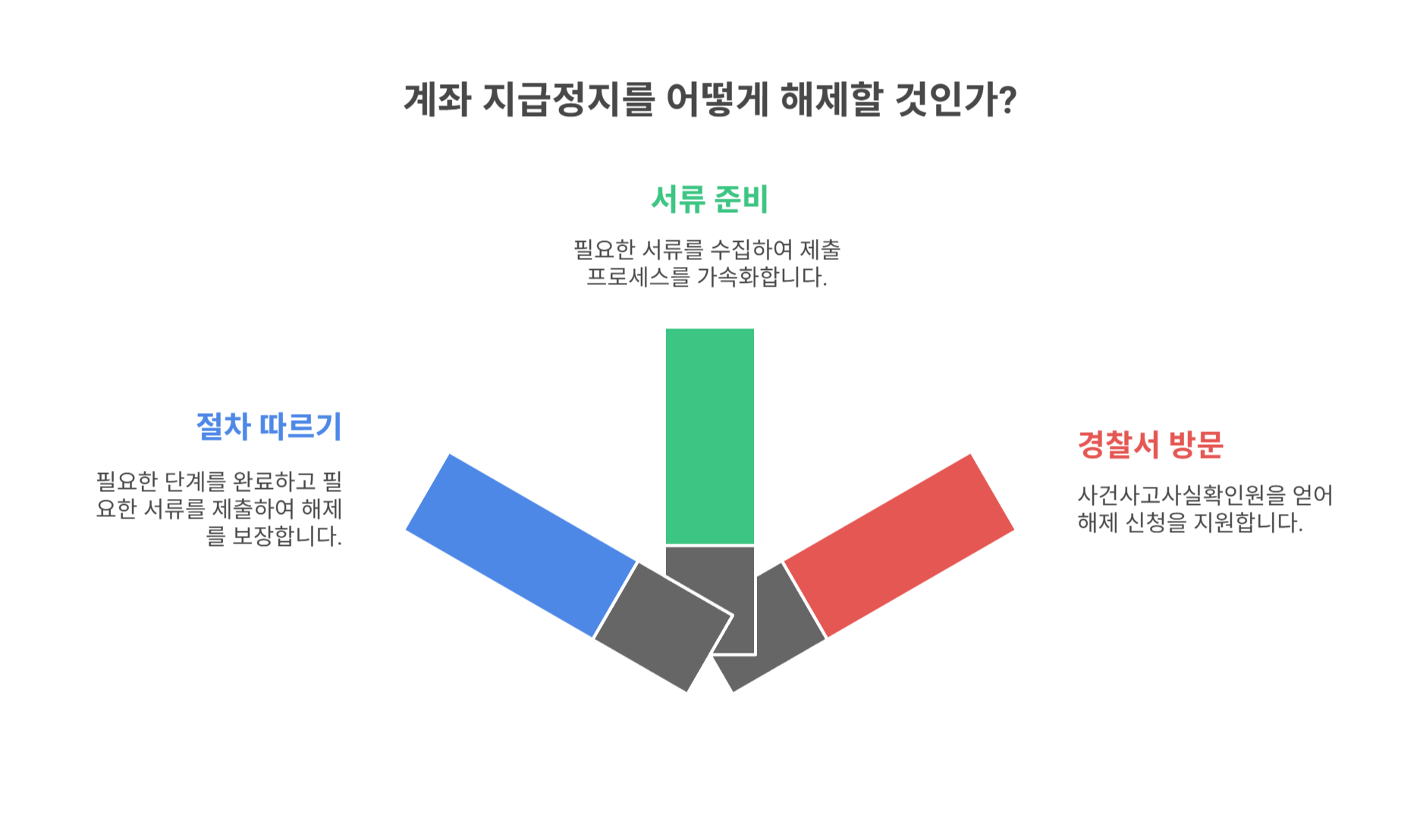 계좌 지급정지를 어떻게 해제할 것인가?

서류 준비

필요한 서류를 수집하여 제출 프로세스를 가속화합니다.

절차 따르기

필요한 단계를 완료하고 필요한 서류를 제출하여 해제를 보장합니다.

경찰서 방문

사건사고사실확인원을 얻어 해제 신청을 지원합니다.